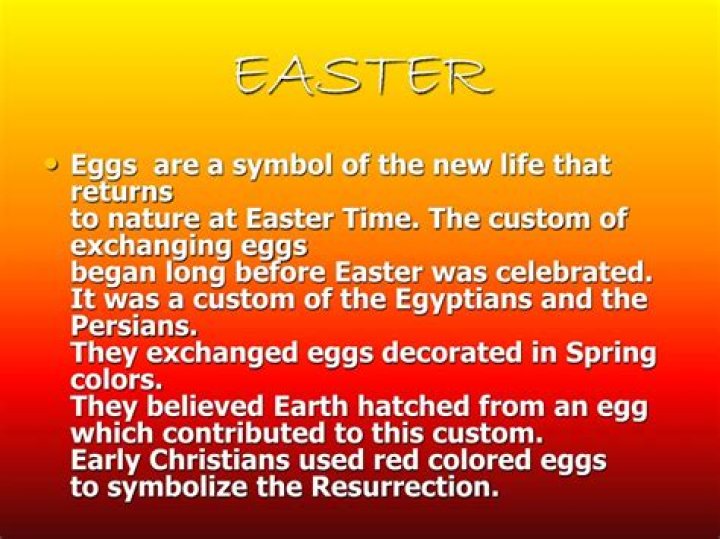 EASTER

• Eggs are a symbol of the new life that returns
to nature at Easter Time. The custom of exchanging eggs
began long before Easter was celebrated. It was a custom of the Egyptians and the Persians.
They exchanged eggs decorated in Spring colors.
They believed Earth hatched from an egg which contributed to this custom.
Early Christians used red colored eggs to symbolize the Resurrection.